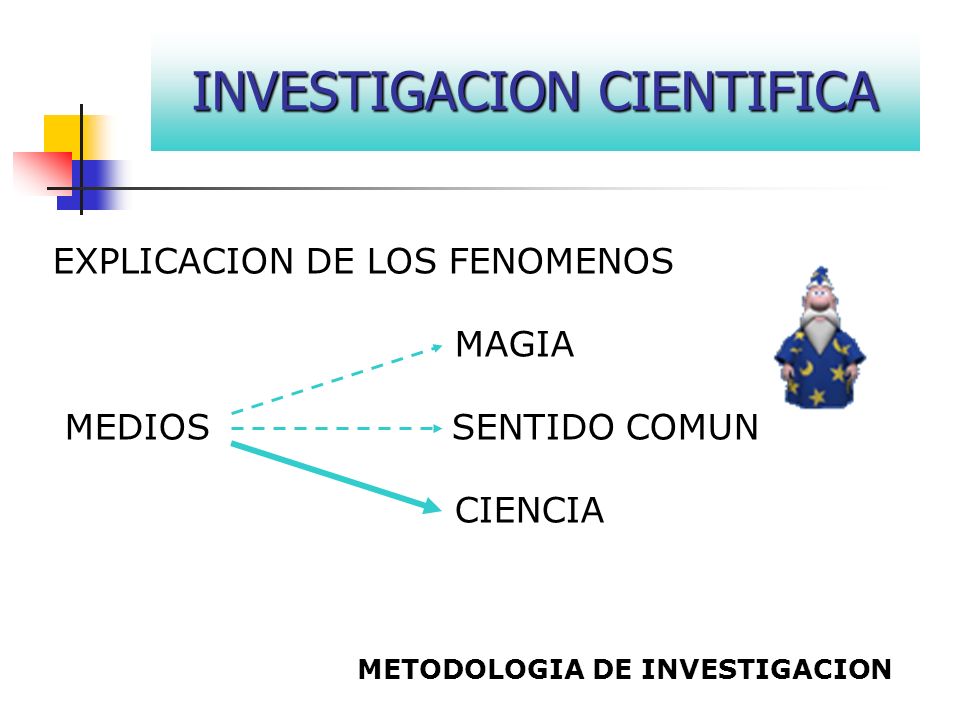 INVESTIGACION CIENTIFICA

EXPLICACION DE LOS FENOMENOS

MEDIOS

MAGIA

SENTIDO COMUN

CIENCIA

METODOLOGIA DE INVESTIGACION